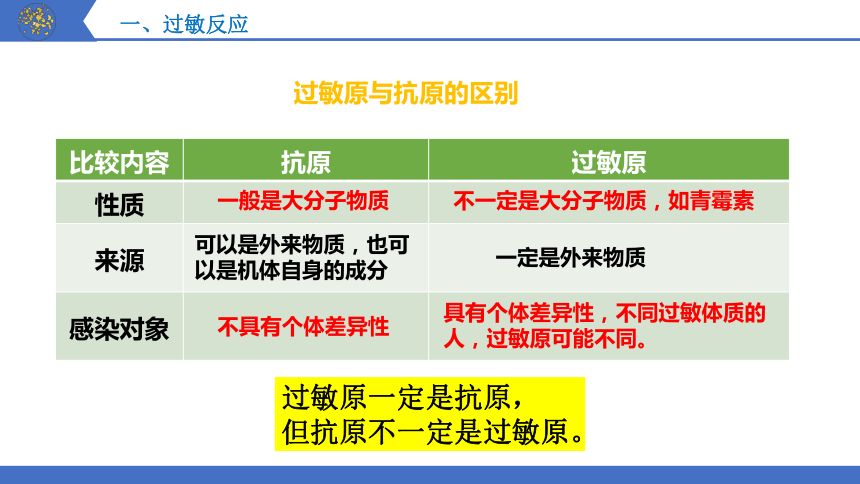 一、过敏反应

过敏原与抗原的区别

| 比较内容 | 抗原 | 过敏原 |
|---|---|---|
| 性质 | 一般是大分子物质 | 不一定是大分子物质，如青霉素 |
| 来源 | 可以是外来物质，也可以是机体自身的成分 | 一定是外来物质 |
| 感染对象 | 不具有个体差异性 | 具有个体差异性，不同过敏体质的人，过敏原可能不同。 |

过敏原一定是抗原，
但抗原不一定是过敏原。